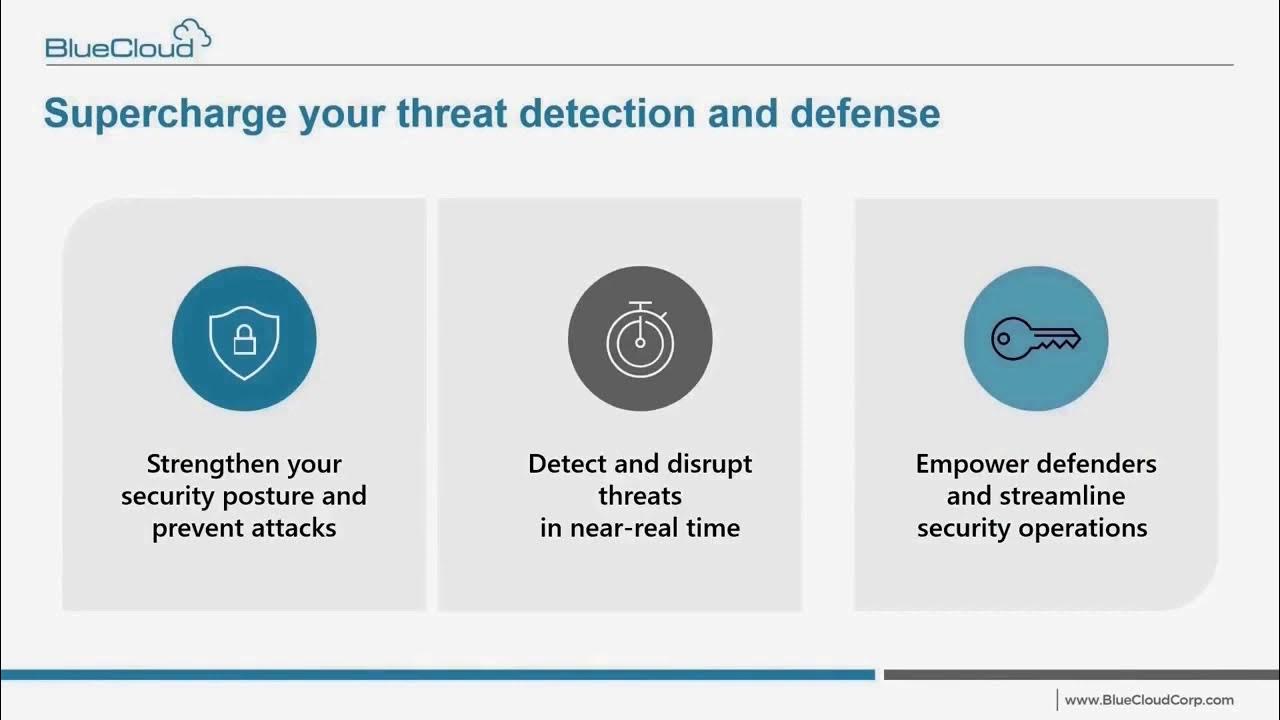 BlueCloud

Supercharge your threat detection and defense

Strengthen your security posture and prevent attacks

Detect and disrupt threats in near-real time

Empower defenders and streamline security operations

www.BlueCloudCorp.com